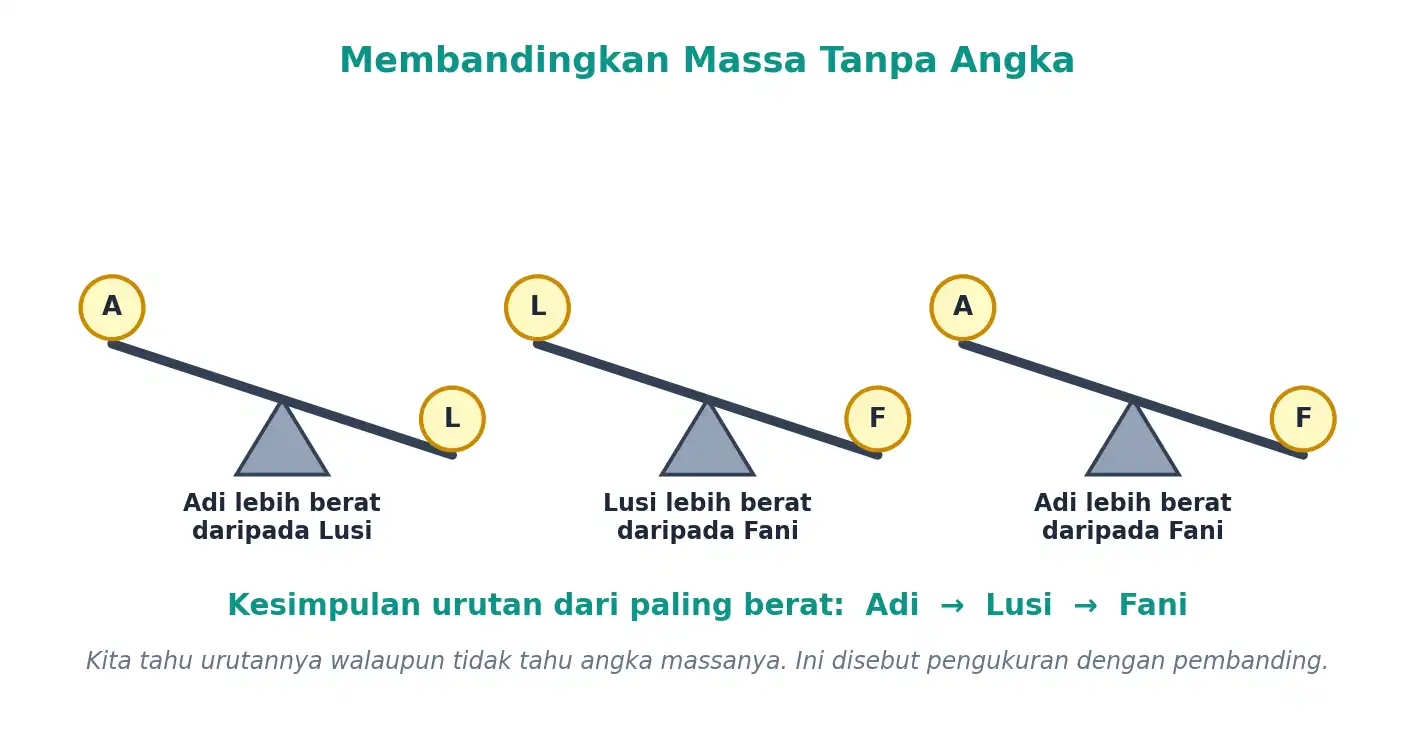 Membandingkan Massa Tanpa Angka

A

L

Adi lebih berat daripada Lusi

L

F

Lusi lebih berat daripada Fani

A

F

Adi lebih berat daripada Fani

Kesimpulan urutan dari paling berat: Adi → Lusi → Fani

Kita tahu urutannya walaupun tidak tahu angka massanya. Ini disebut pengukuran dengan pembanding.